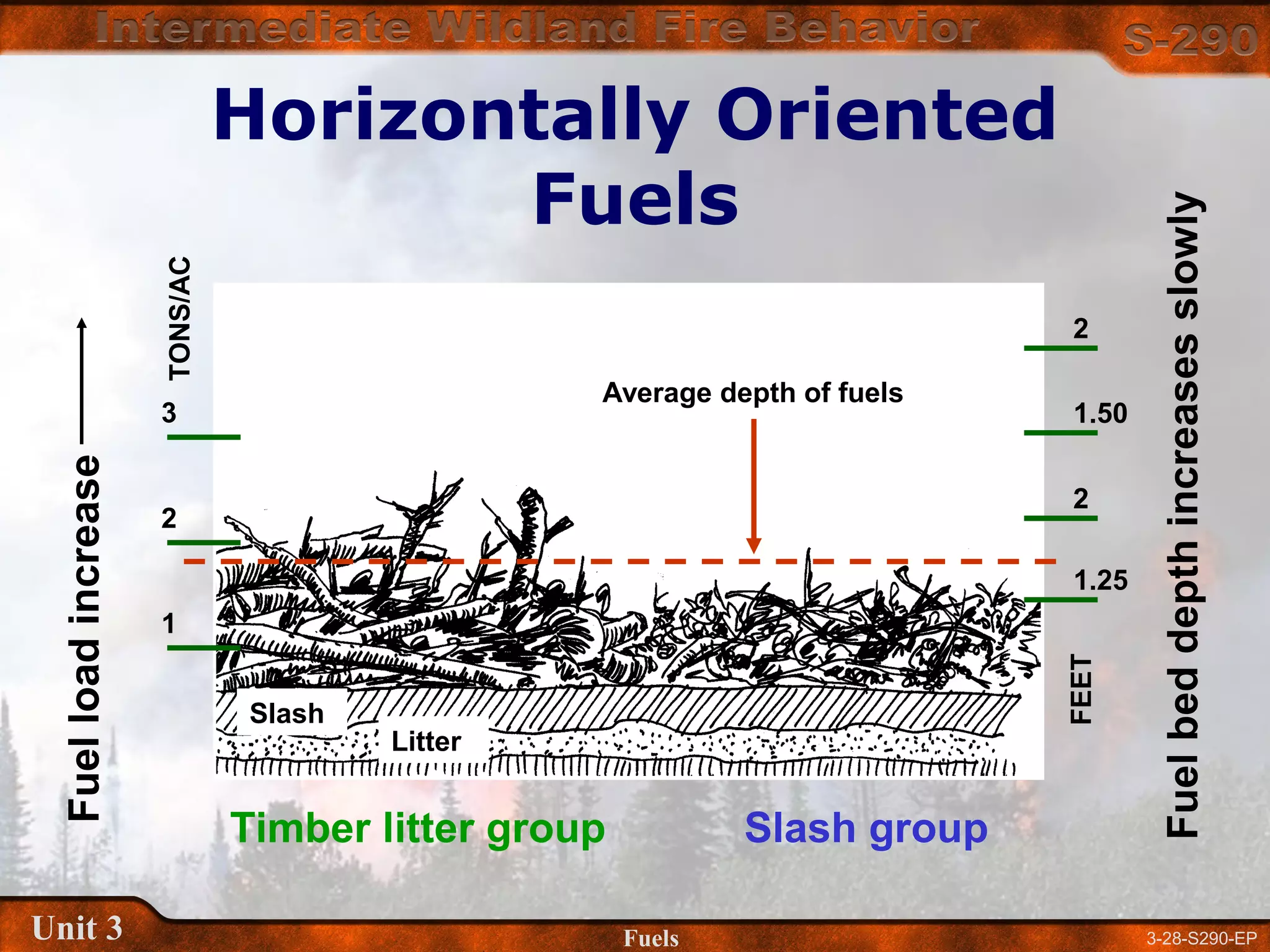 Intermediate Wildland Fire Behavior S-290

Horizontally Oriented Fuels

Fuel load increase

TONS/AC

3

2

1

Average depth of fuels

2

1.50

2

1.25

FEET

Fuel bed depth increases slowly

Slash

Litter

Timber litter group

Slash group

Unit 3

Fuels

3-28-S290-EP